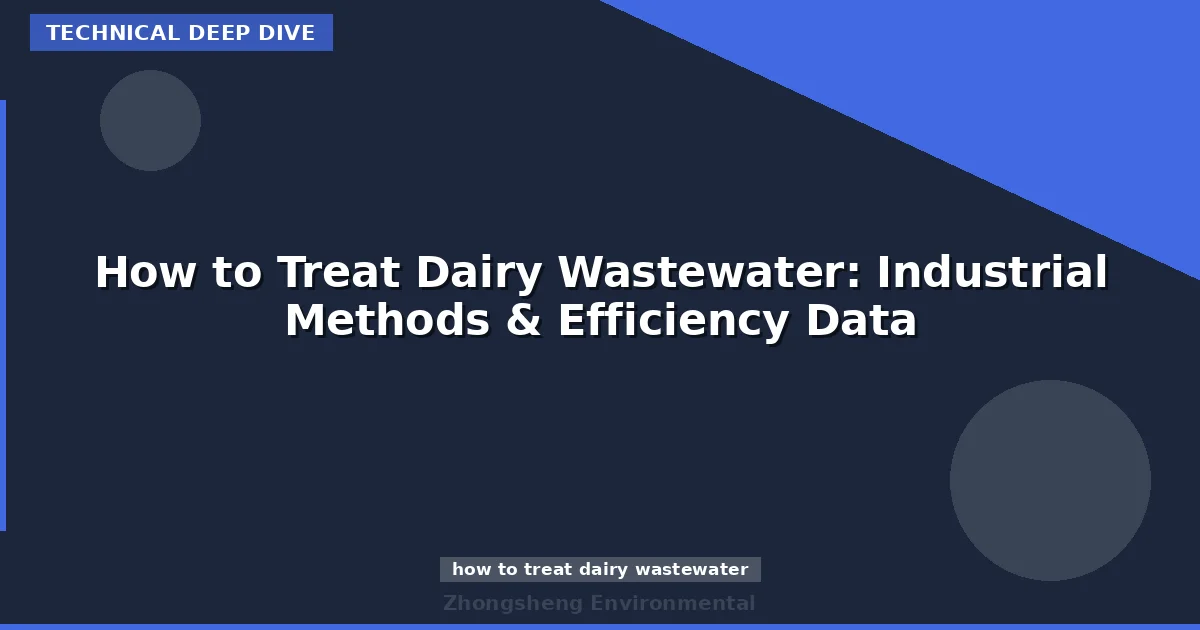 TECHNICAL DEEP DIVE

How to Treat Dairy Wastewater: Industrial Methods & Efficiency Data

how to treat dairy wastewater

Zhongsheng Environmental